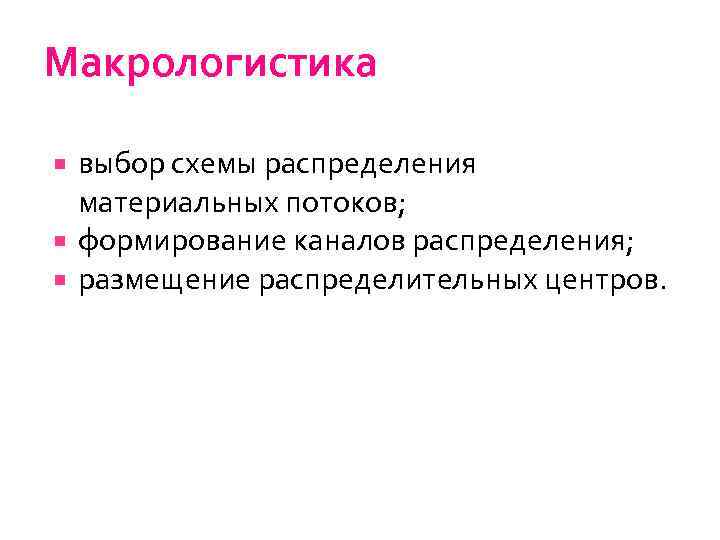 Макрологистика

- выбор схемы распределения материальных потоков;
- формирование каналов распределения;
- размещение распределительных центров.